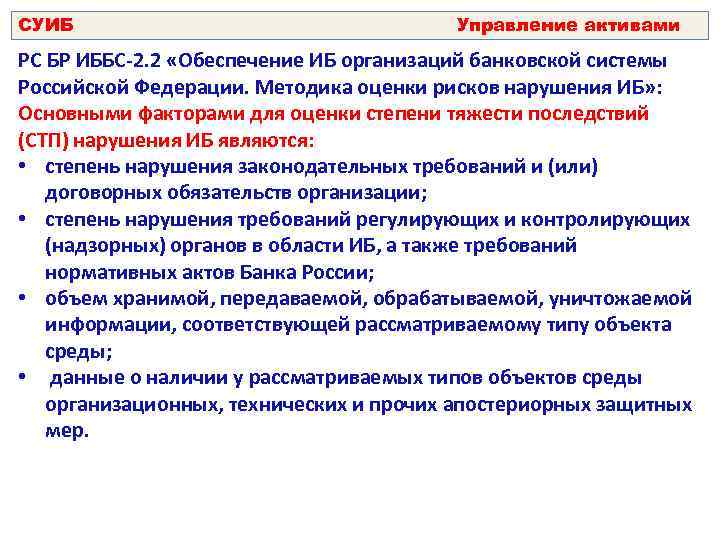 СУИБ Управление активами

РС БР ИББС-2.2 «Обеспечение ИБ организаций банковской системы Российской Федерации. Методика оценки рисков нарушения ИБ»:
Основными факторами для оценки степени тяжести последствий (СТП) нарушения ИБ являются:
• степень нарушения законодательных требований и (или) договорных обязательств организации;
• степень нарушения требований регулирующих и контролирующих (надзорных) органов в области ИБ, а также требований нормативных актов Банка России;
• объем хранимой, передаваемой, обрабатываемой, уничтожаемой информации, соответствующей рассматриваемому типу объекта среды;
• данные о наличии у рассматриваемых типов объектов среды организационных, технических и прочих апостериорных защитных мер.